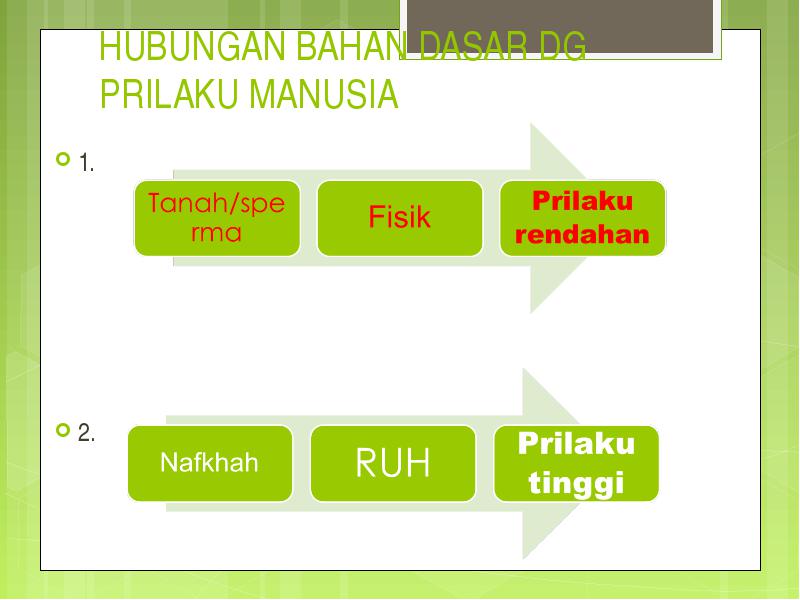 HUBUNGAN BAHAN DASAR DG PRILAKU MANUSIA

1.

Tanah/sperma

Fisik

Prilaku rendahan

2.

Nafkhah

RUH

Prilaku tinggi